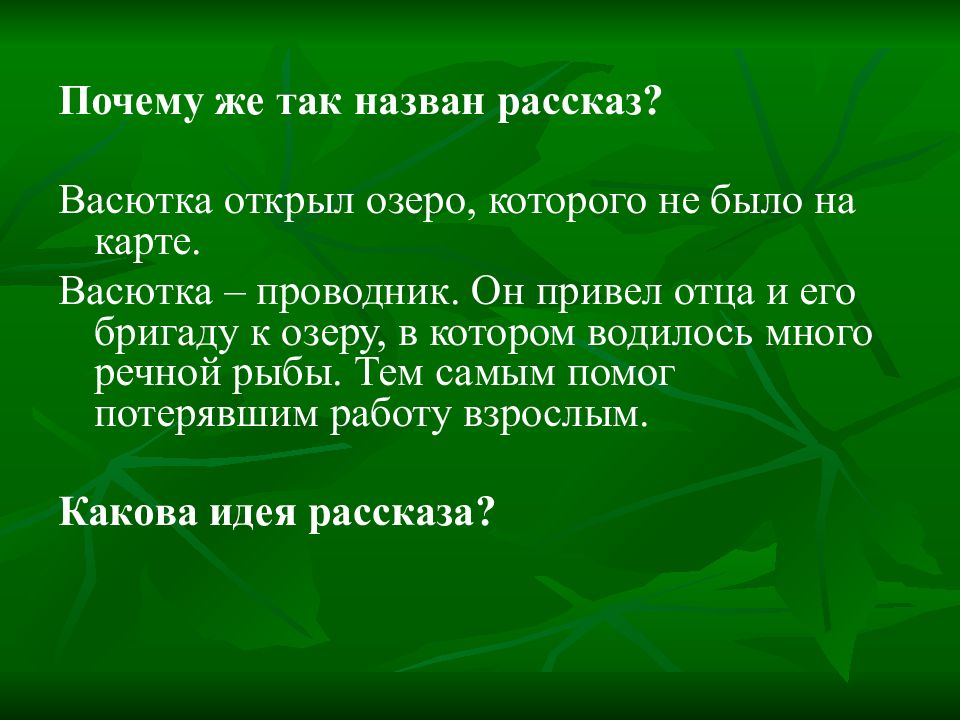 Почему же так назван рассказ?

Васютка открыл озеро, которого не было на карте.

Васютка – проводник. Он привел отца и его бригаду к озеру, в котором водилось много речной рыбы. Тем самым помог потерявшим работу взрослым.

Какова идея рассказа?